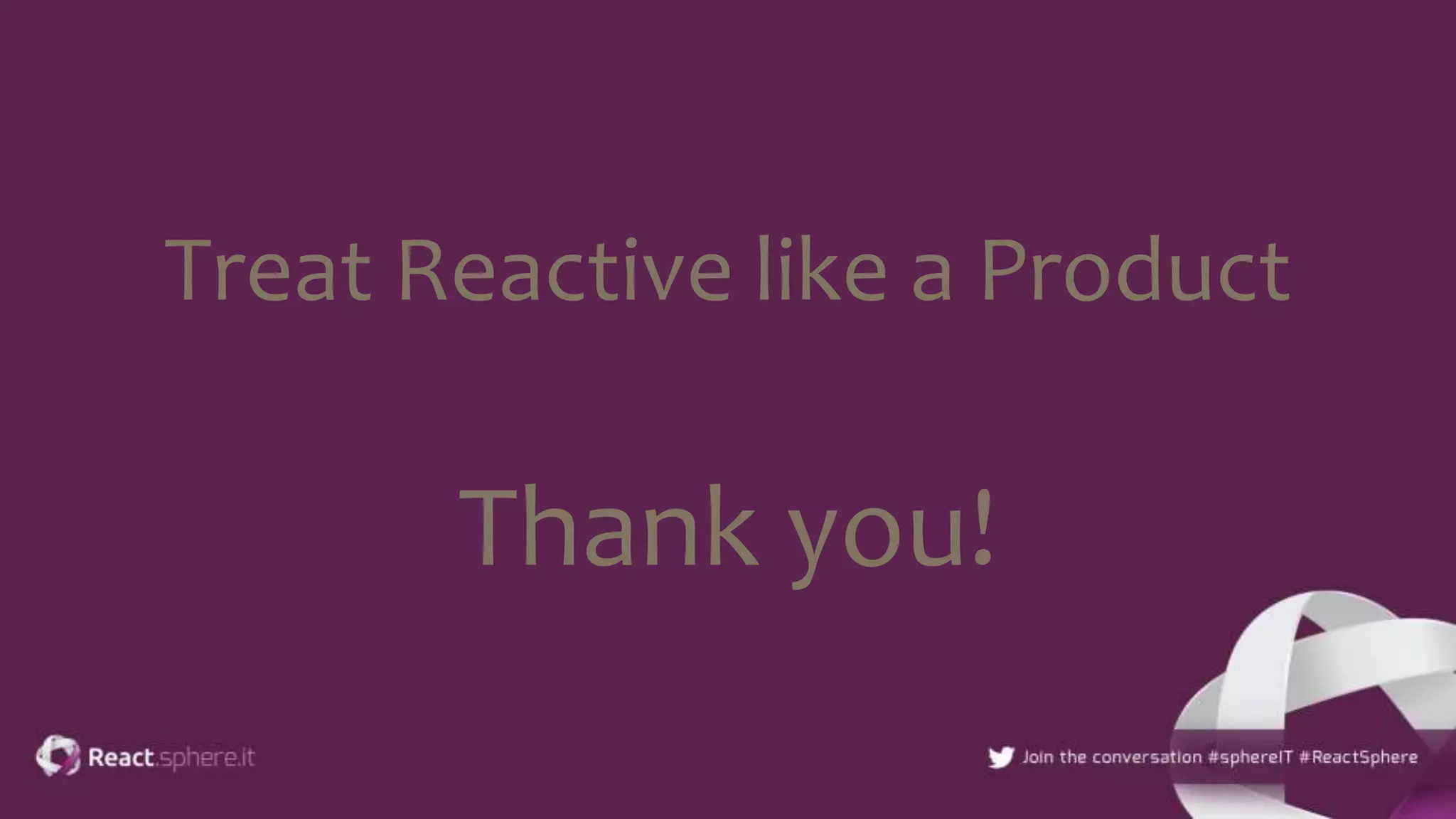 Treat Reactive like a Product

Thank you!

React.sphere.it

Join the conversation #sphereIT #ReactSphere